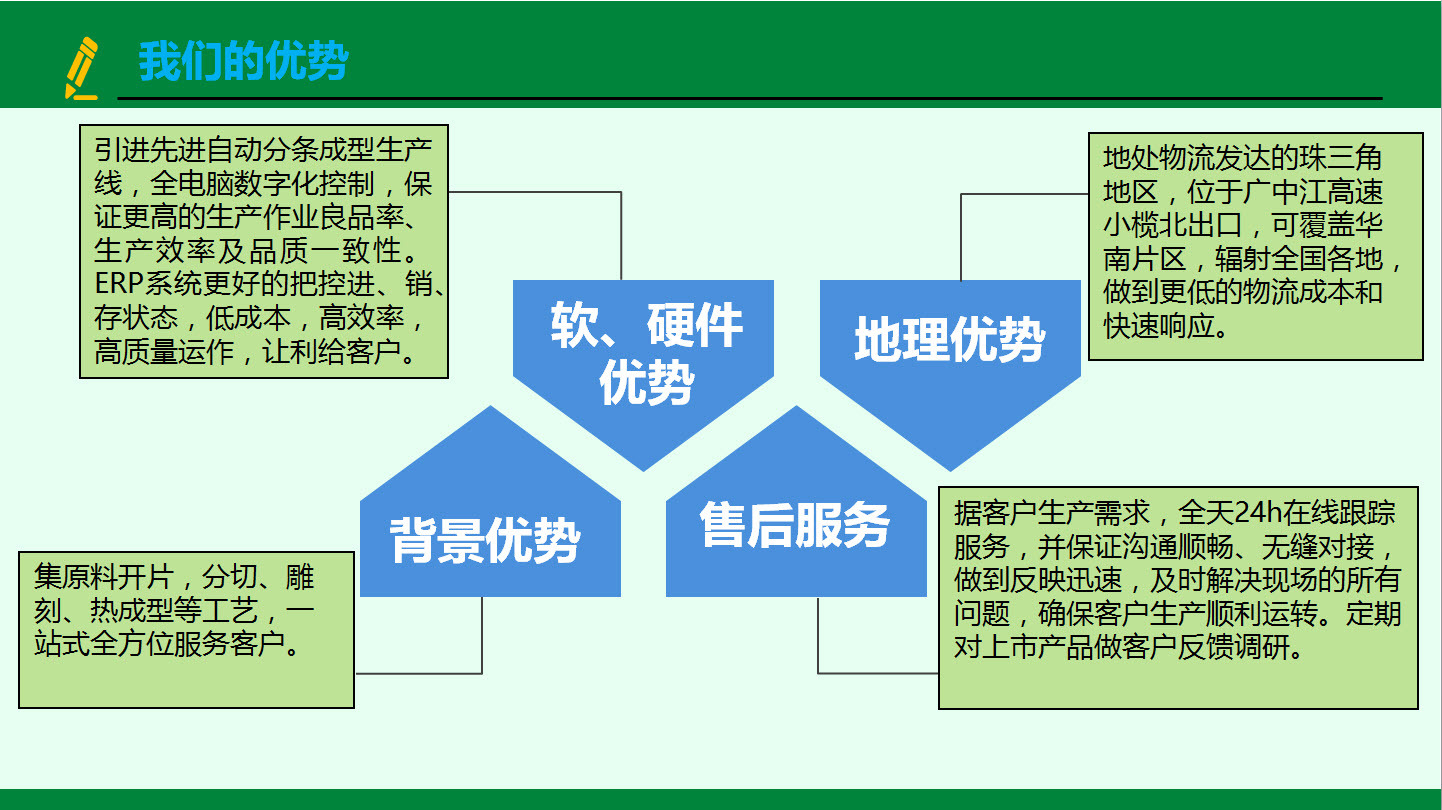 我们的优势

引进先进自动分条成型生产线，全电脑数字化控制，保证更高的生产作业良品率、生产效率及品质一致性。ERP系统更好的把控进、销、存状态，低成本，高效率，高质量运作，让利给客户。

软、硬件优势

地理优势

地处物流发达的珠三角地区，位于广中江高速小榄北出口，可覆盖华南片区，辐射全国各地，做到更低的物流成本和快速响应。

背景优势

售后服务

集原料开片，分切、雕刻、热成型等工艺，一站式全方位服务客户。

据客户生产需求，全天24h在线跟踪服务，并保证沟通顺畅、无缝对接，做到反映迅速，及时解决现场的所有问题，确保客户生产顺利运转。定期对上市产品做客户反馈调研。